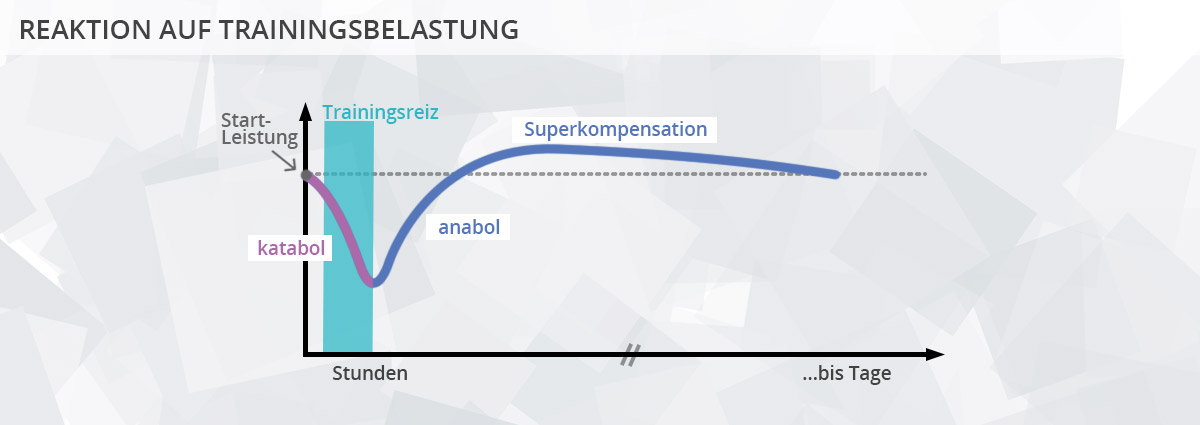 REAKTION AUF TRAININGSBELASTUNG

Start-Leistung

Trainingsreiz

Superkompensation

katabol

anabol

Stunden

...bis Tage